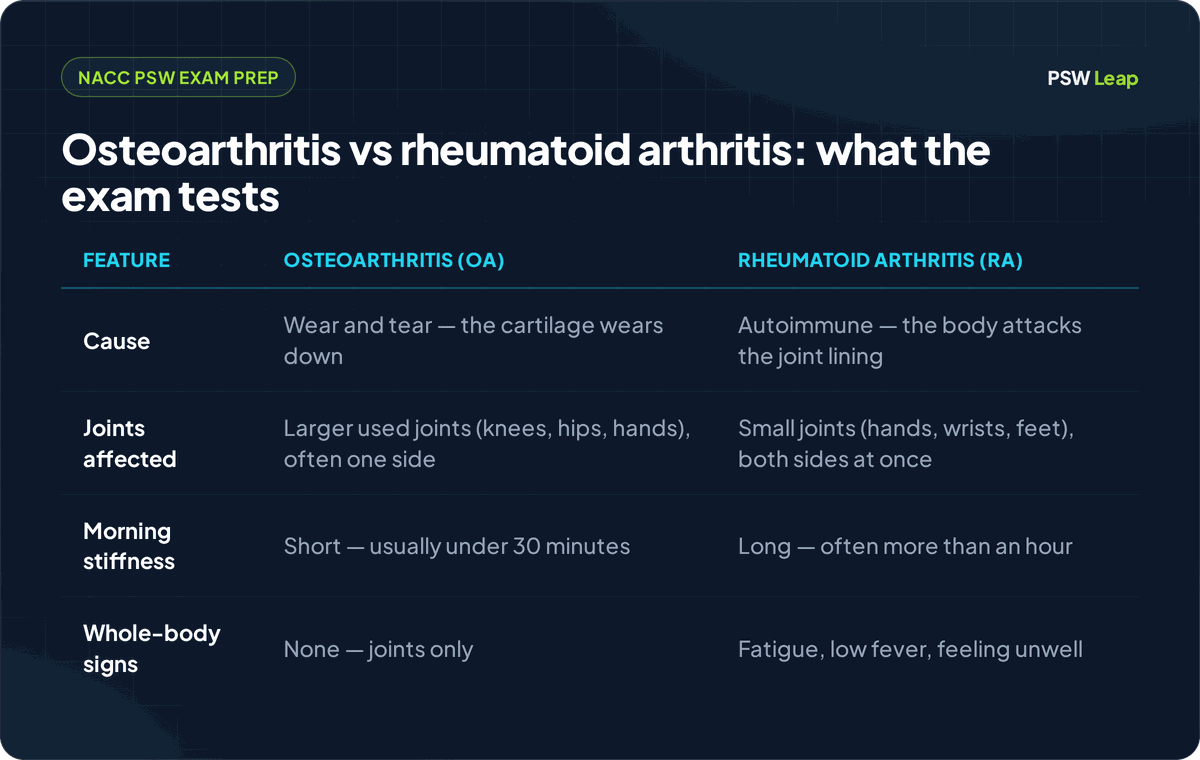 NACC PSW EXAM PREP

PSW Leap

Osteoarthritis vs rheumatoid arthritis: what the exam tests

| FEATURE | OSTEOARTHRITIS (OA) | RHEUMATOID ARTHRITIS (RA) |
|---|---|---|
| Cause | Wear and tear — the cartilage wears down | Autoimmune — the body attacks the joint lining |
| Joints affected | Larger used joints (knees, hips, hands), often one side | Small joints (hands, wrists, feet), both sides at once |
| Morning stiffness | Short — usually under 30 minutes | Long — often more than an hour |
| Whole-body signs | None — joints only | Fatigue, low fever, feeling unwell |